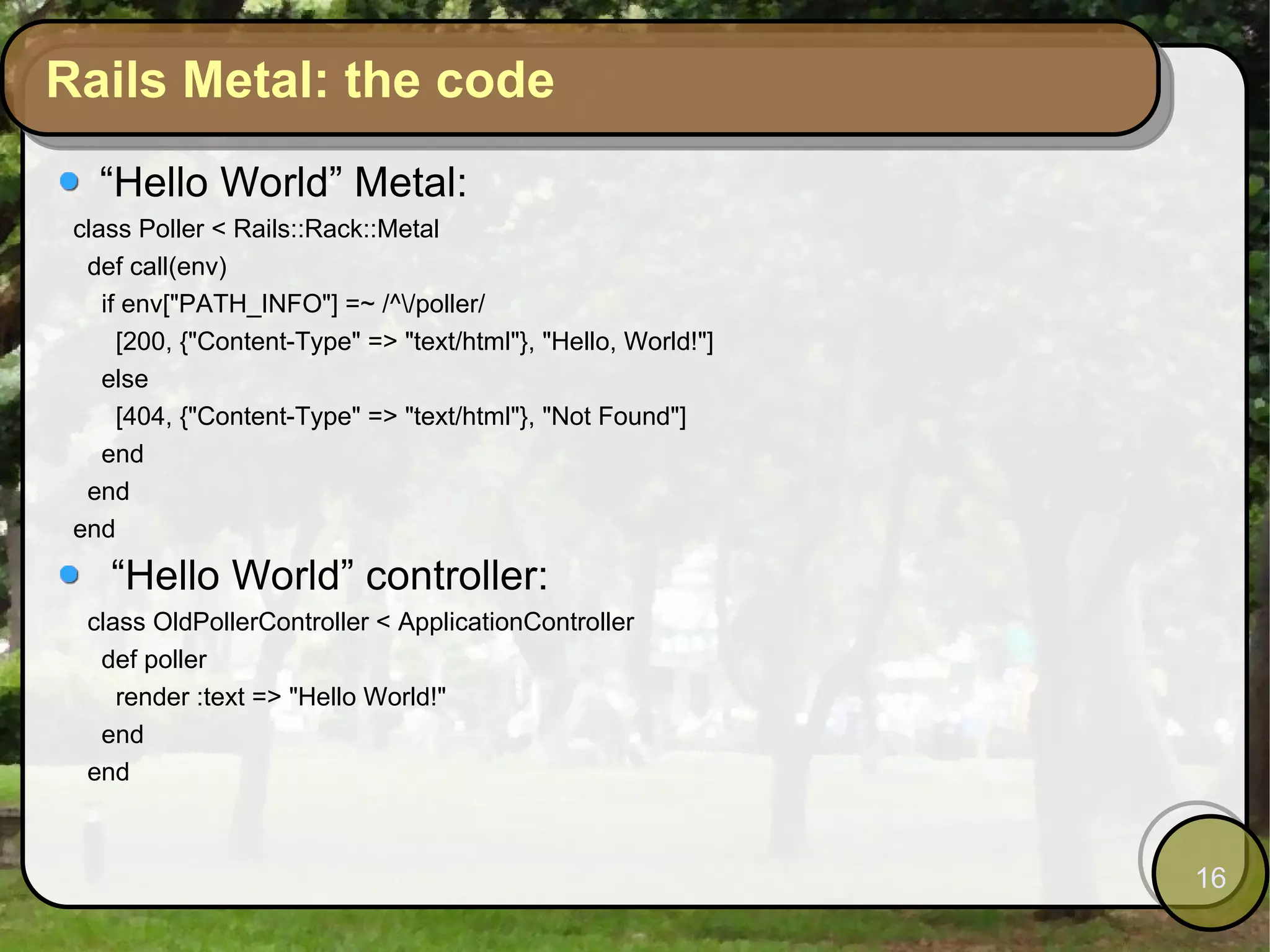 Rails Metal: the code

“Hello World” Metal:

class Poller < Rails::Rack::Metal
 def call(env)
  if env["PATH_INFO"] =~ /^\/poller/
   [200, {"Content-Type" => "text/html"}, "Hello, World!"]
  else
   [404, {"Content-Type" => "text/html"}, "Not Found"]
  end
 end
end

“Hello World” controller:

class OldPollerController < ApplicationController
 def poller
  render :text => "Hello World!"
 end
end

16